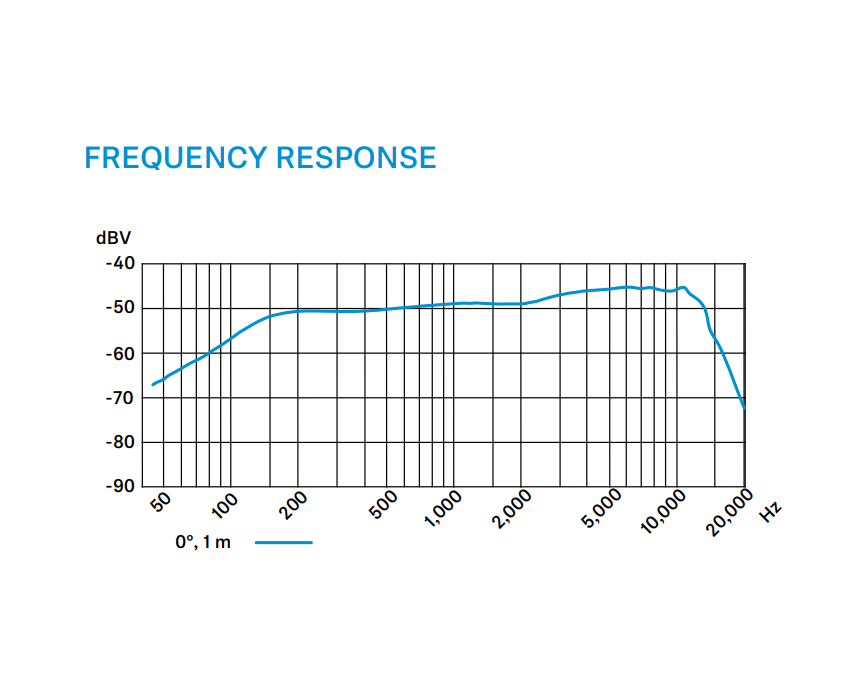 FREQUENCY RESPONSE

dBV
-40
-50
-60
-70
-80
-90

50
100
200
500
1,000
2,000
5,000
10,000
20,000
Hz

0°, 1 m